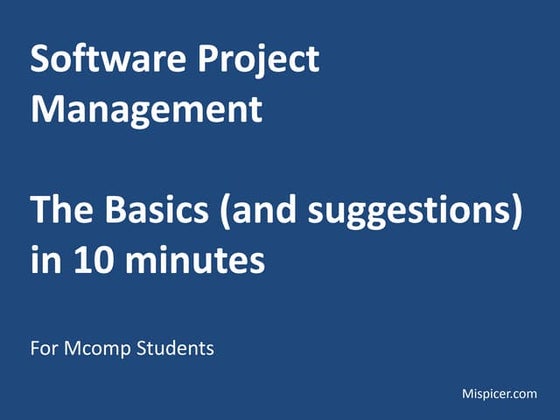 Software Project Management

The Basics (and suggestions) in 10 minutes

For Mcomp Students

Mispicer.com